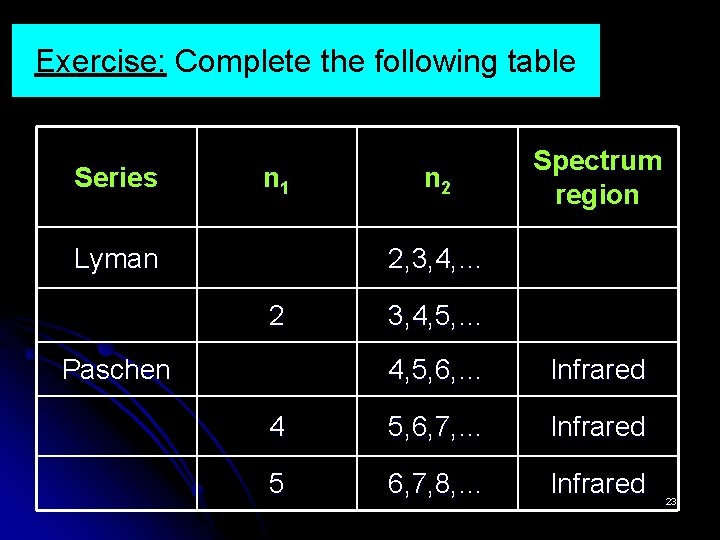 Exercise: Complete the following table

| Series | $n_1$ | $n_2$ | Spectrum region |
|---|---|---|---|
| Lyman | | 2,3,4,… | |
| | 2 | 3,4,5,… | |
| Paschen | | 4,5,6,… | Infrared |
| | 4 | 5,6,7,… | Infrared |
| | 5 | 6,7,8,… | Infrared |

23